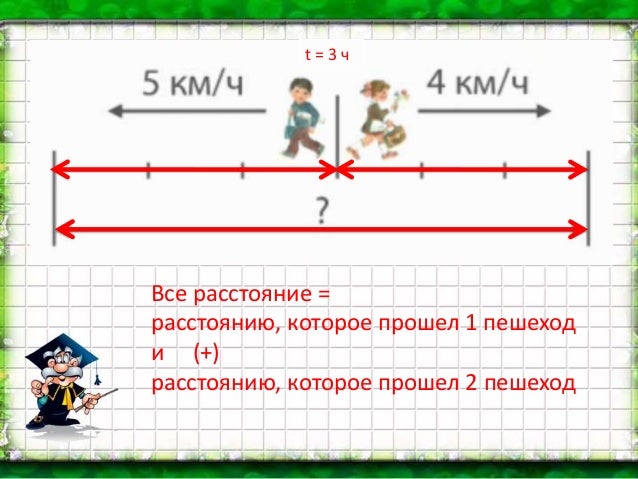 t = 3 ч

5 км/ч

4 км/ч

?

Все расстояние =
расстоянию, которое прошел 1 пешеход
и (+)
расстоянию, которое прошел 2 пешеход